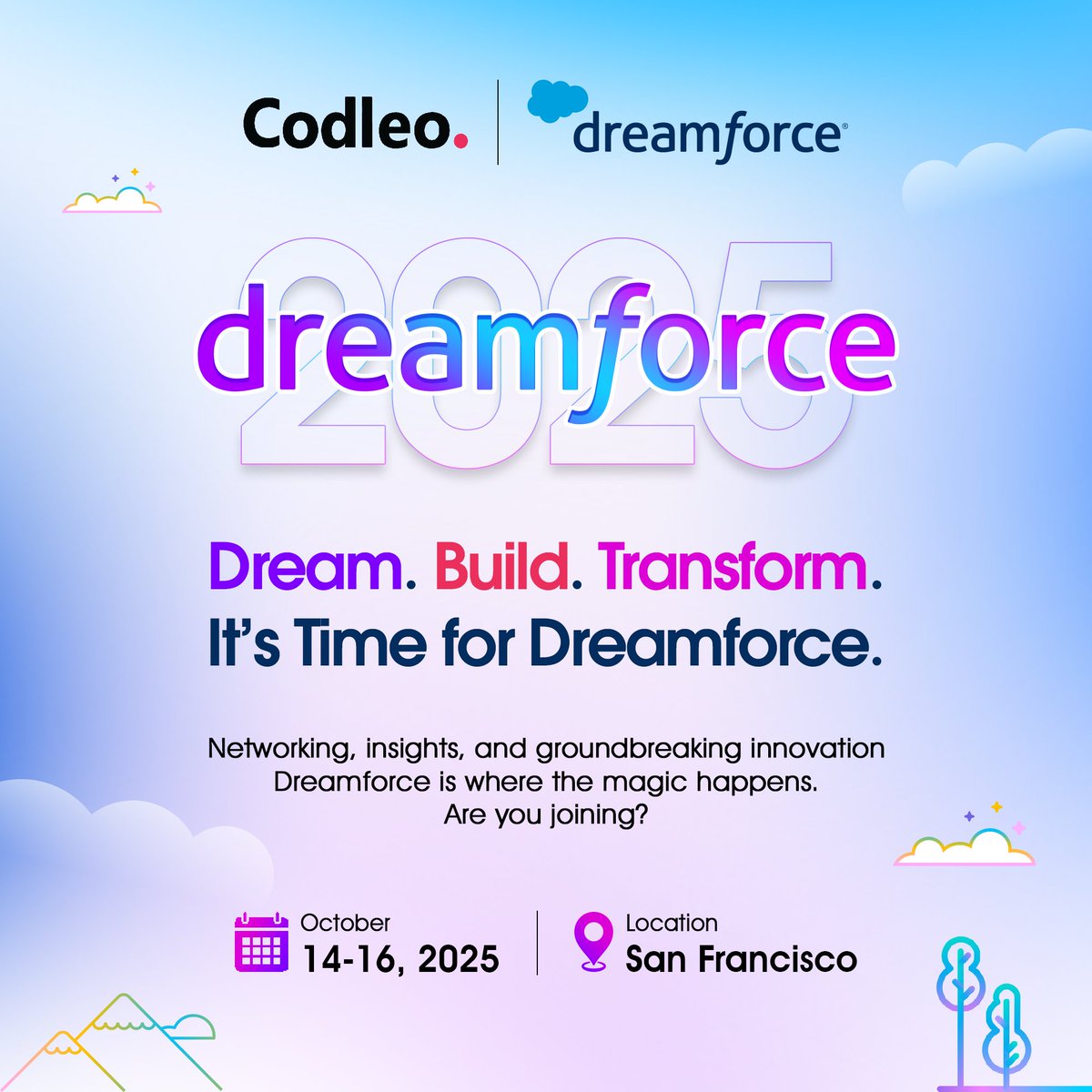 Codleo. | dreamforce®

2025
dreamforce

Dream. Build. Transform.
It's Time for Dreamforce.

Networking, insights, and groundbreaking innovation
Dreamforce is where the magic happens.
Are you joining?

October
14-16, 2025

Location
San Francisco